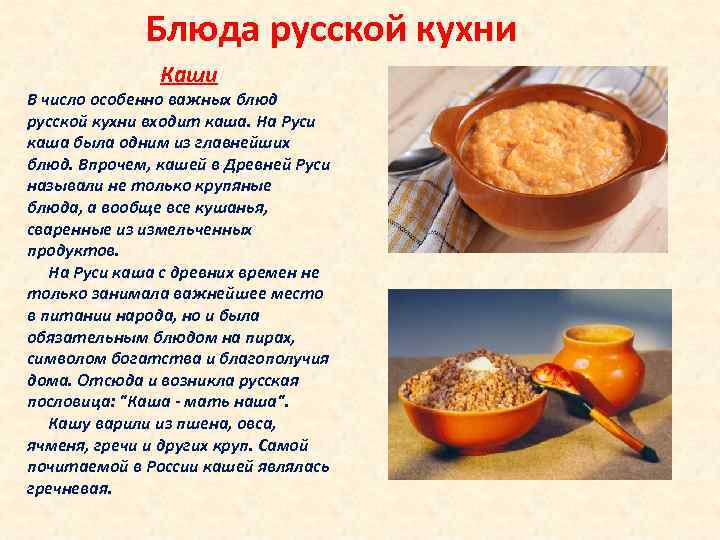 Блюда русской кухни

Каши

В число особенно важных блюд русской кухни входит каша. На Руси каша была одним из главнейших блюд. Впрочем, кашей в Древней Руси называли не только крупяные блюда, а вообще все кушанья, сваренные из измельченных продуктов.

На Руси каша с древних времен не только занимала важнейшее место в питании народа, но и была обязательным блюдом на пирах, символом богатства и благополучия дома. Отсюда и возникла русская пословица: "Каша - мать наша".

Кашу варили из пшена, овса, ячменя, гречи и других круп. Самой почитаемой в России кашей являлась гречневая.